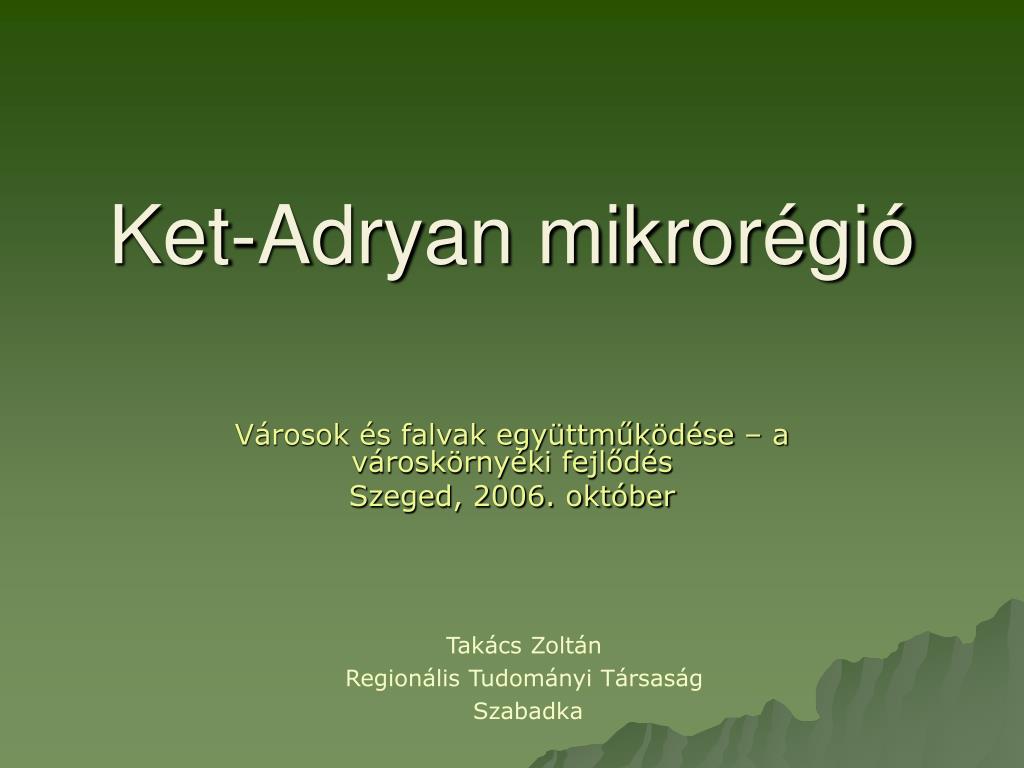 Ket-Adryan mikrorégió

Városok és falvak együttműködése – a városkörnyéki fejlődés
Szeged, 2006. október

Takács Zoltán
Regionális Tudományi Társaság
Szabadka